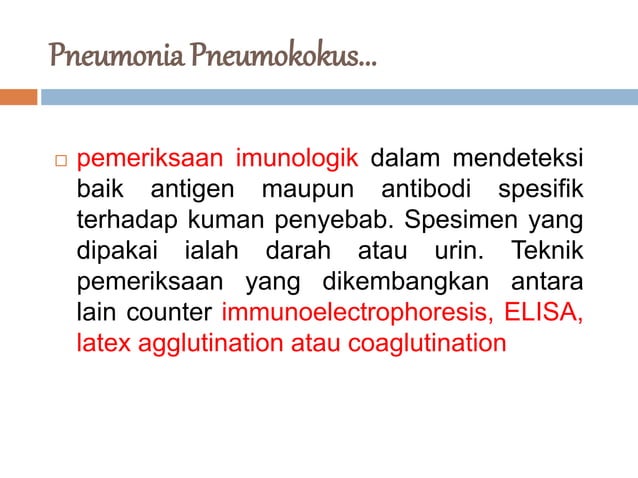 Pneumonia Pneumokokus...

□ pemeriksaan imunologik dalam mendeteksi baik antigen maupun antibodi spesifik terhadap kuman penyebab. Spesimen yang dipakai ialah darah atau urin. Teknik pemeriksaan yang dikembangkan antara lain counter immunoelectrophoresis, ELISA, latex agglutination atau coaglutination